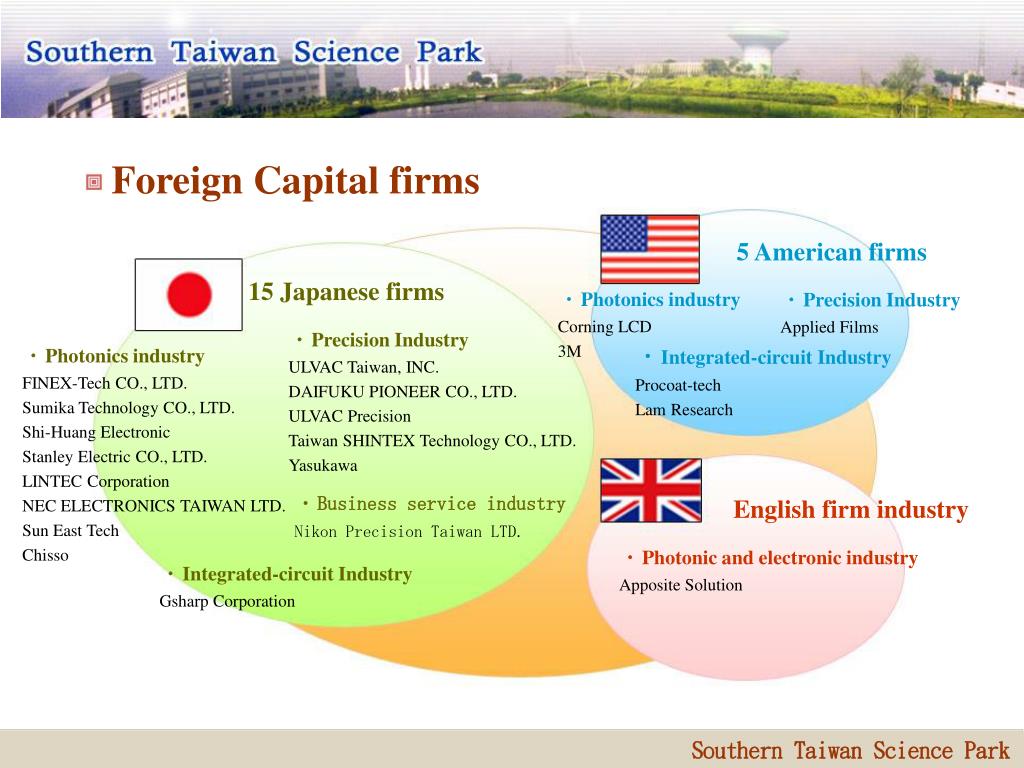 Southern Taiwan Science Park

Foreign Capital firms

15 Japanese firms

・Photonics industry
FINEX-Tech CO., LTD.
Sumika Technology CO., LTD.
Shi-Huang Electronic
Stanley Electric CO., LTD.
LINTEC Corporation
NEC ELECTRONICS TAIWAN LTD.
Sun East Tech
Chisso

・Precision Industry
ULVAC Taiwan, INC.
DAIFUKU PIONEER CO., LTD.
ULVAC Precision
Taiwan SHINTEX Technology CO., LTD.
Yasukawa

・Business service industry
Nikon Precision Taiwan LTD.

・Integrated-circuit Industry
Gsharp Corporation

5 American firms

・Photonics industry
Corning LCD
3M

・Precision Industry
Applied Films

・Integrated-circuit Industry
Procoat-tech
Lam Research

English firm industry

・Photonic and electronic industry
Apposite Solution

Southern Taiwan Science Park